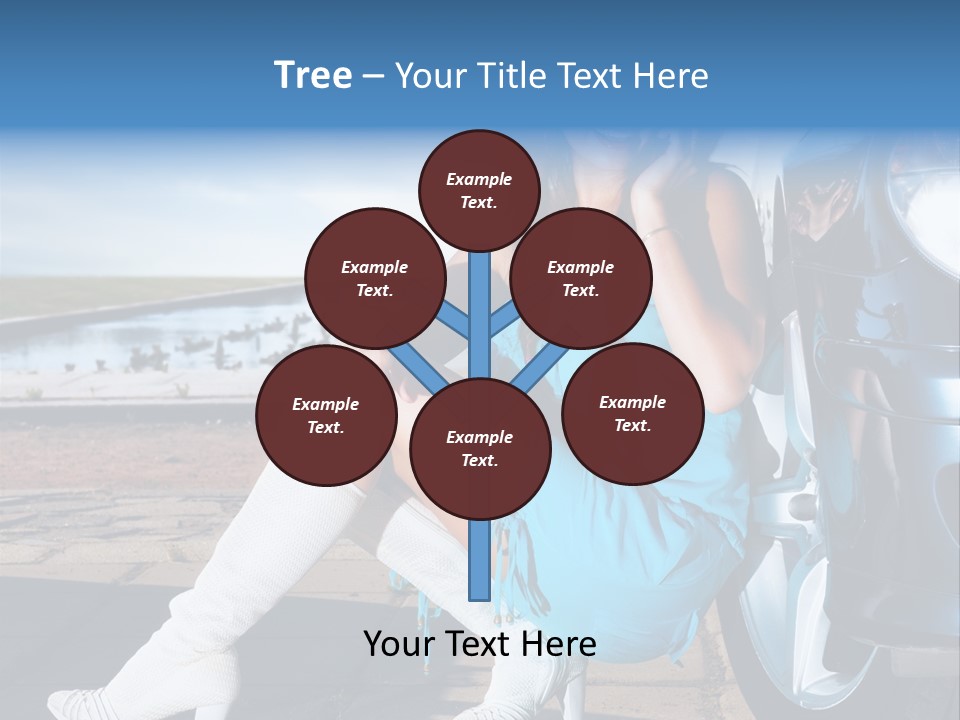 Tree – Your Title Text Here

Example Text.

Example Text.

Example Text.

Example Text.

Example Text.

Example Text.

Your Text Here